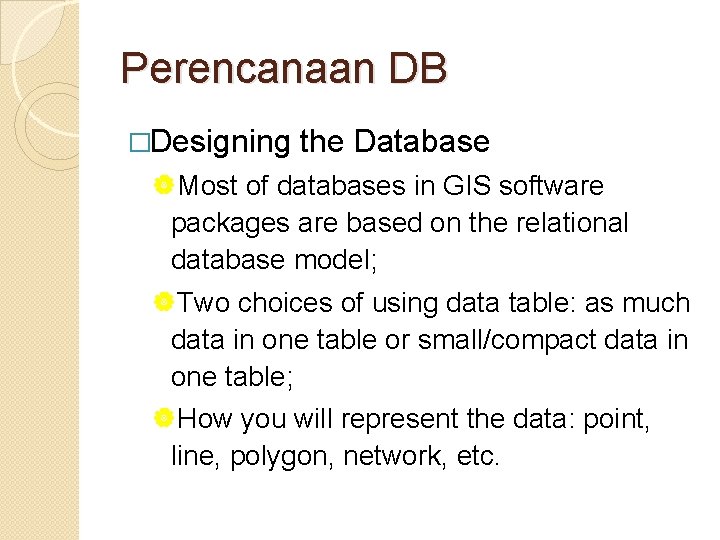 Perencanaan DB

□Designing the Database

Most of databases in GIS software packages are based on the relational database model;

Two choices of using data table: as much data in one table or small/compact data in one table;

How you will represent the data: point, line, polygon, network, etc.